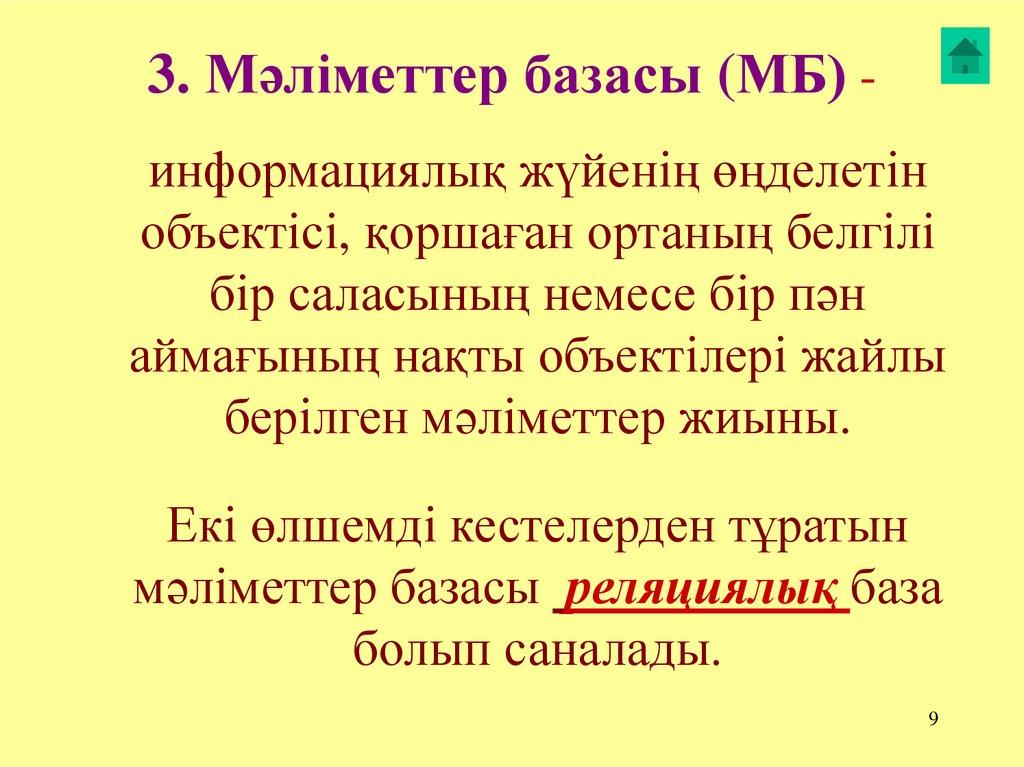 3. Мәліметтер базасы (МБ) -

информациялық жүйенің өңделетін объектісі, қоршаған ортаның белгілі бір саласының немесе бір пән аймағының нақты объектілері жайлы берілген мәліметтер жиыны.

Екі өлшемді кестелерден тұратын мәліметтер базасы реляциялық база болып саналады.

9